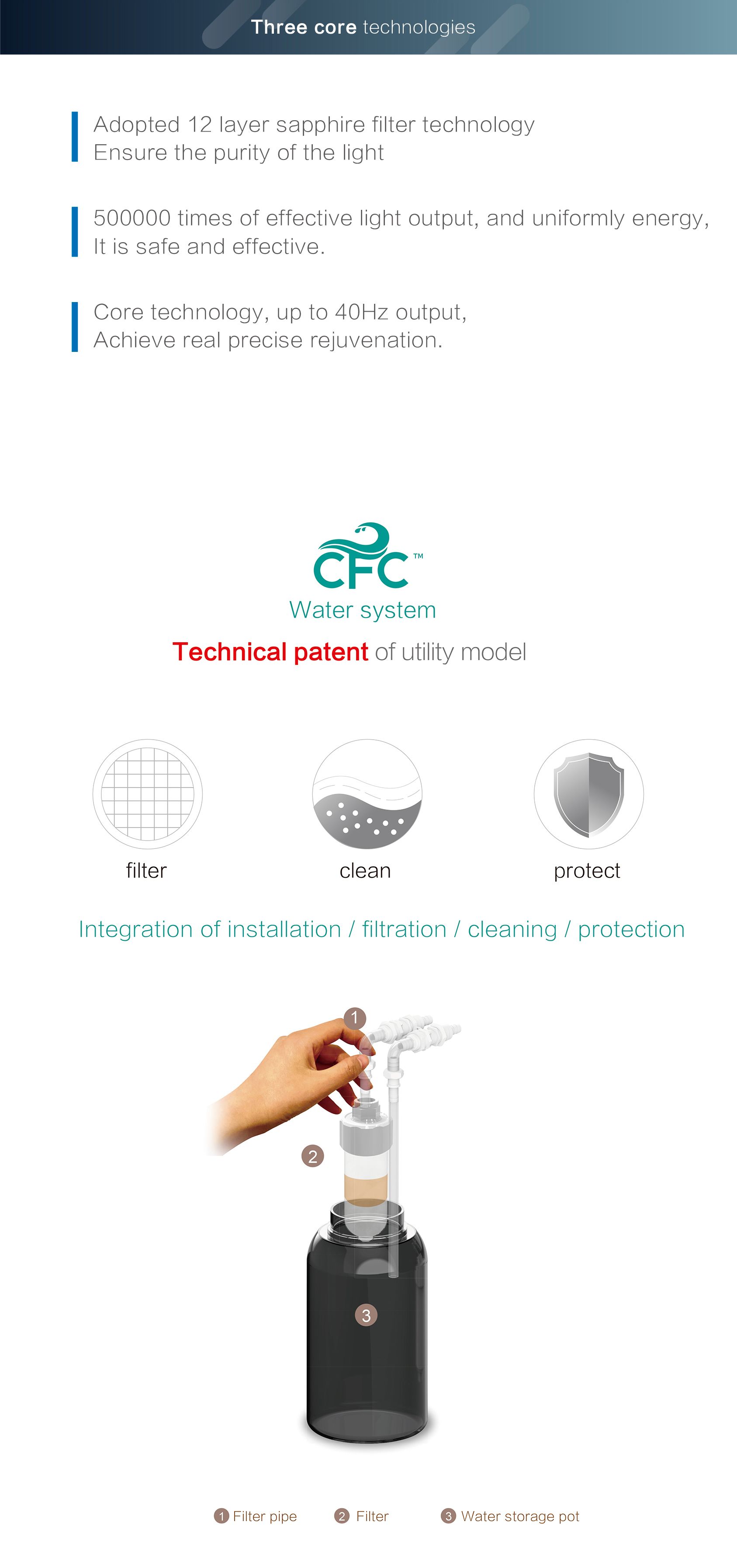 Three core technologies

Adopted 12 layer sapphire filter technology
Ensure the purity of the light

500000 times of effective light output, and uniformly energy,
It is safe and effective.

Core technology, up to 40Hz output,
Achieve real precise rejuvenation.

CFC™
Water system

Technical patent of utility model

filter

clean

protect

Integration of installation / filtration / cleaning / protection

1

2

3

1 Filter pipe
2 Filter
3 Water storage pot